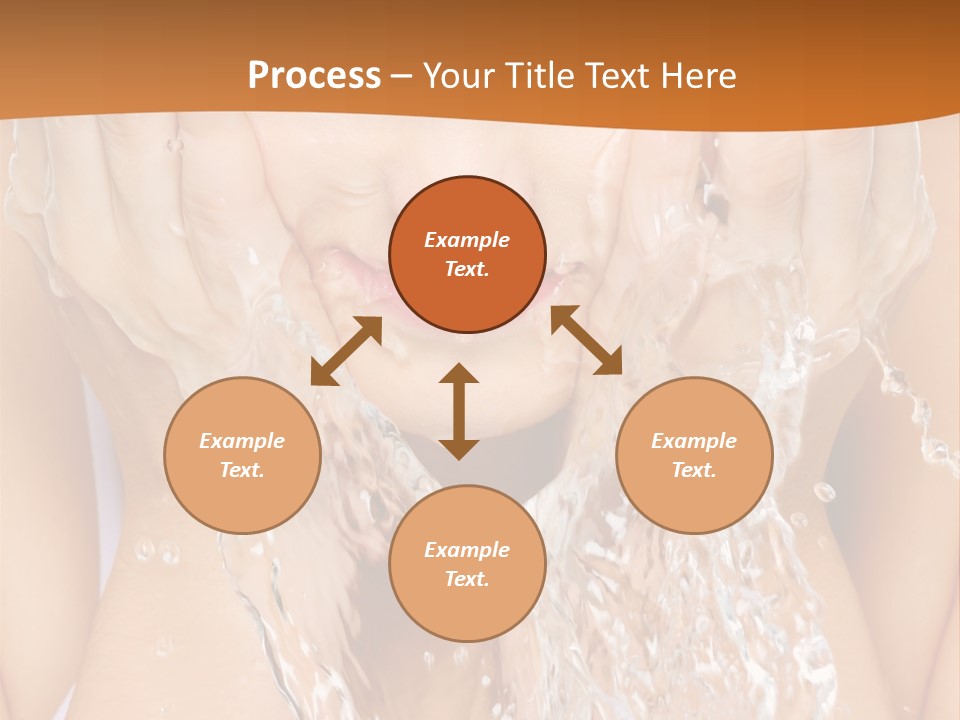 Process – Your Title Text Here

Example Text.

Example Text.

Example Text.

Example Text.